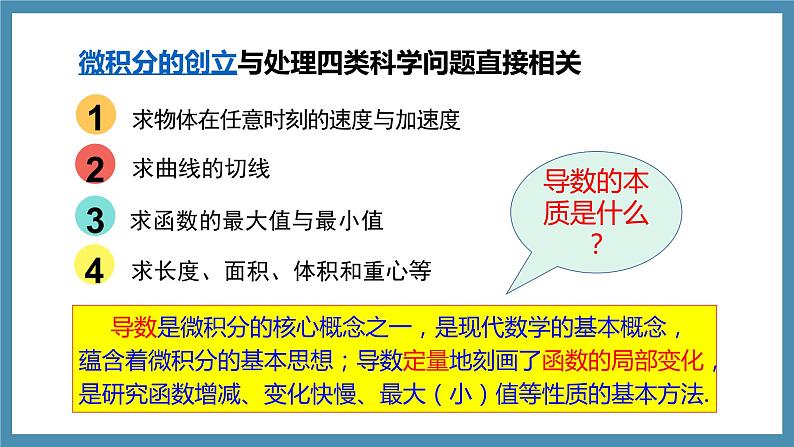 微积分的创立与处理四类科学问题直接相关

1 求物体在任意时刻的速度与加速度

2 求曲线的切线

3 求函数的最大值与最小值

4 求长度、面积、体积和重心等

导数的本质是什么？

导数是微积分的核心概念之一，是现代数学的基本概念，蕴含着微积分的基本思想；导数定量地刻画了函数的局部变化，是研究函数增减、变化快慢、最大（小）值等性质的基本方法.